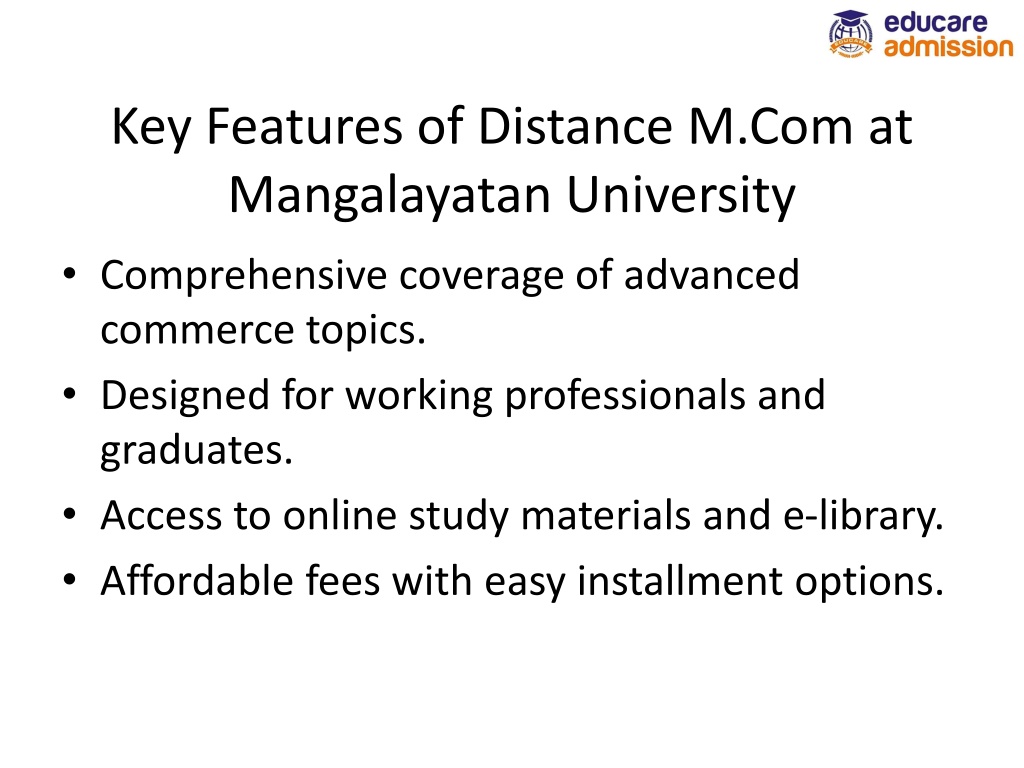 educare
admission

Key Features of Distance M.Com at Mangalayatan University

• Comprehensive coverage of advanced commerce topics.
• Designed for working professionals and graduates.
• Access to online study materials and e-library.
• Affordable fees with easy installment options.